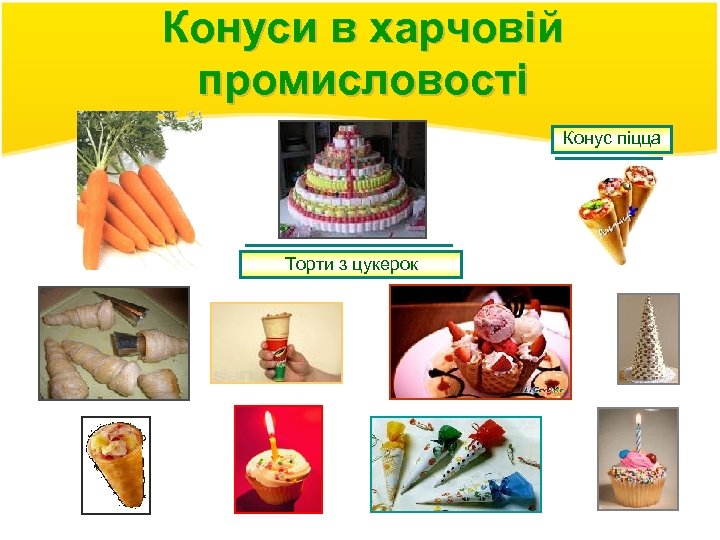 Конуси в харчовій промисловості

Конус піцца

Торти з цукерок